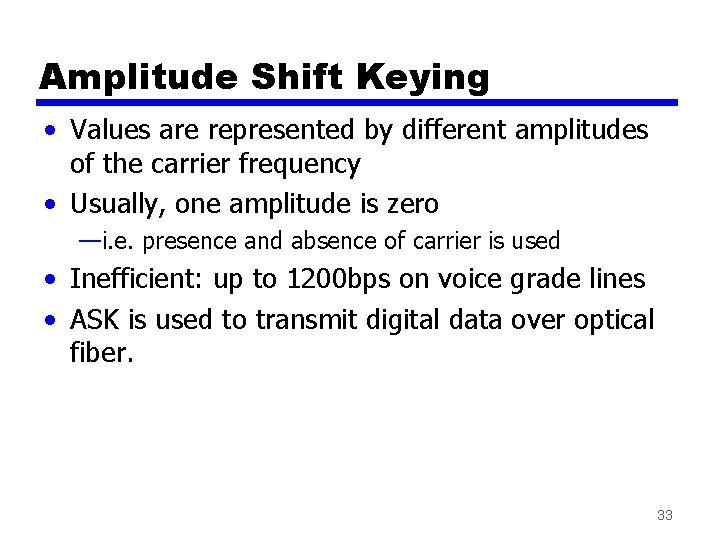 Amplitude Shift Keying

• Values are represented by different amplitudes of the carrier frequency
• Usually, one amplitude is zero
—i.e. presence and absence of carrier is used
• Inefficient: up to 1200bps on voice grade lines
• ASK is used to transmit digital data over optical fiber.

33